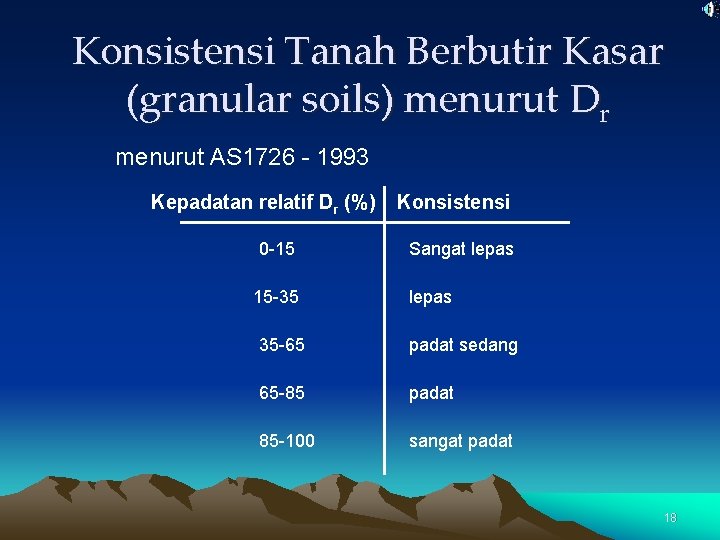 Konsistensi Tanah Berbutir Kasar (granular soils) menurut $D_r$

menurut AS1726 - 1993

| Kepadatan relatif $D_r$ (%) | Konsistensi |
|---|---|
| 0-15 | Sangat lepas |
| 15-35 | lepas |
| 35-65 | padat sedang |
| 65-85 | padat |
| 85-100 | sangat padat |

18